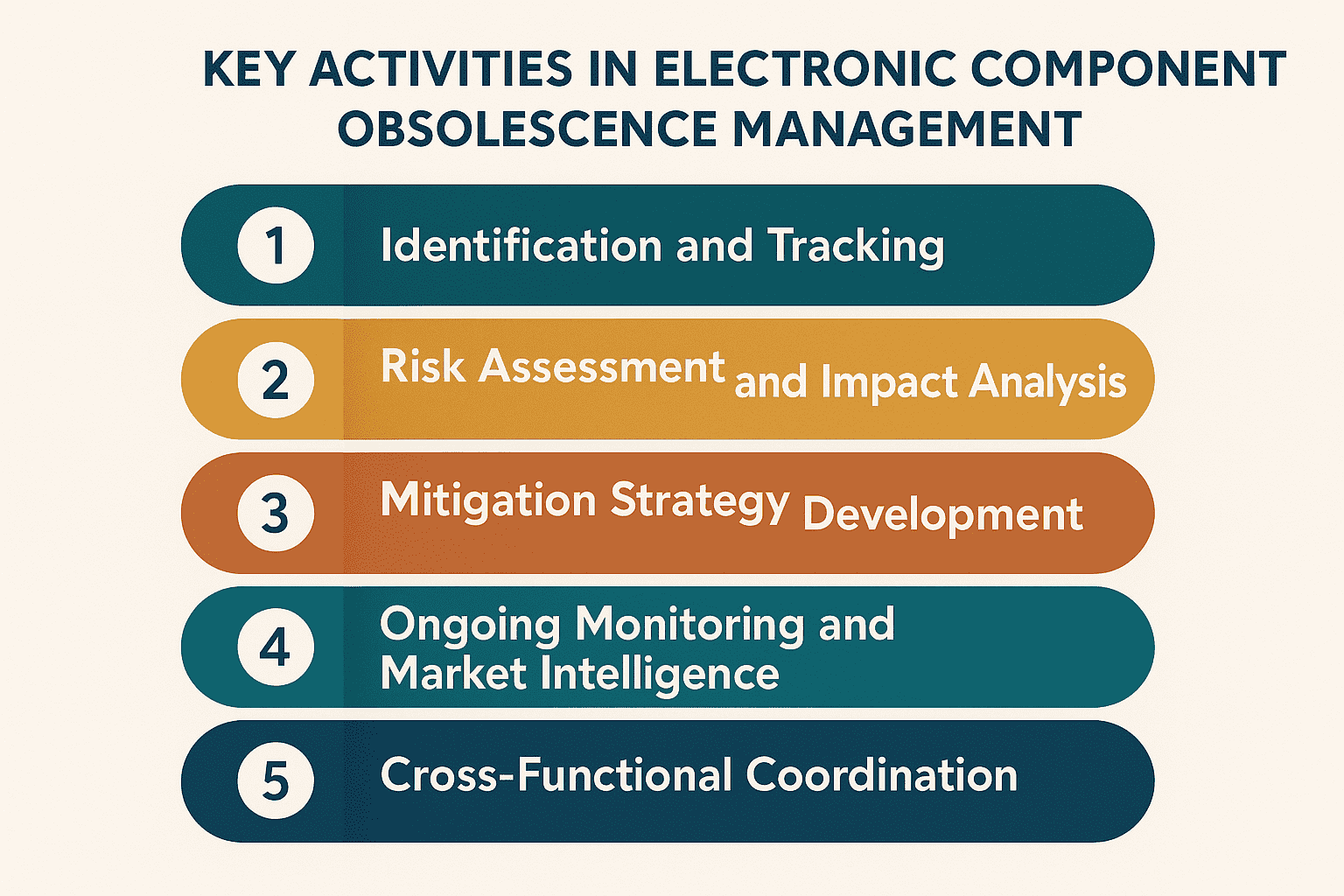 KEY ACTIVITIES IN ELECTRONIC COMPONENT OBSOLESCENCE MANAGEMENT

1 Identification and Tracking

2 Risk Assessment and Impact Analysis

3 Mitigation Strategy Development

4 Ongoing Monitoring and Market Intelligence

5 Cross-Functional Coordination